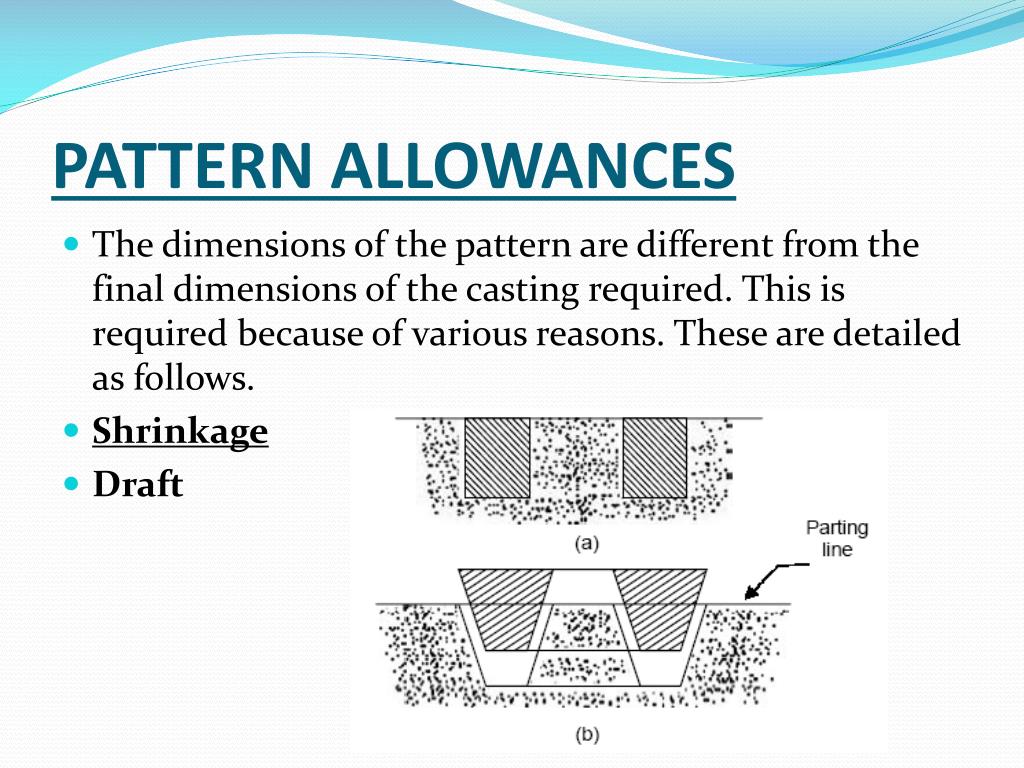 PATTERN ALLOWANCES

The dimensions of the pattern are different from the final dimensions of the casting required. This is required because of various reasons. These are detailed as follows.

Shrinkage

Draft

(a)

Parting line

(b)